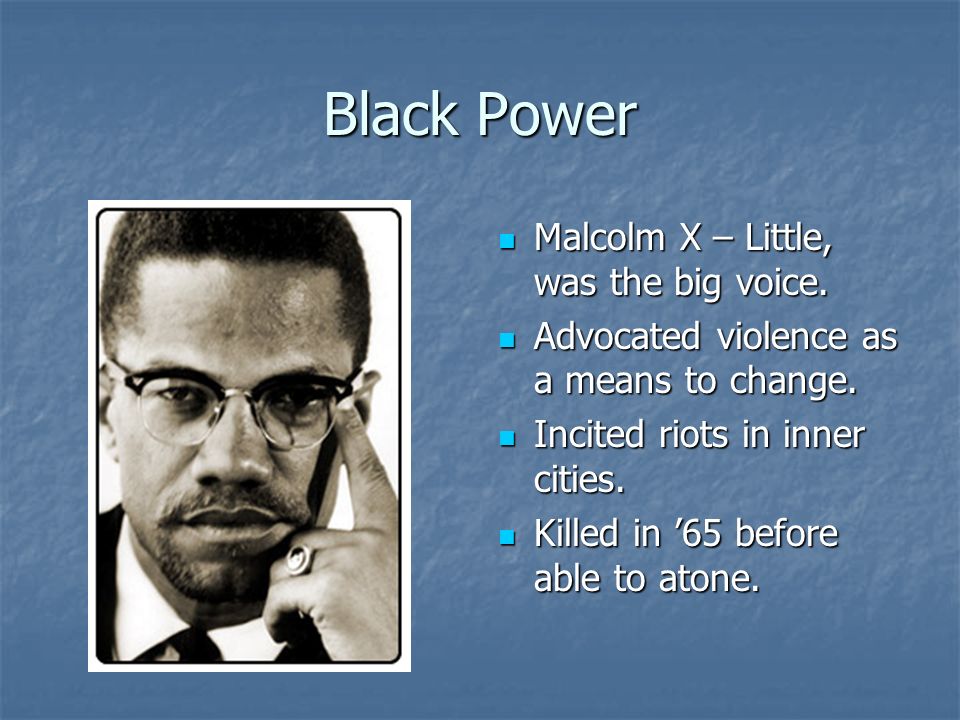 Black Power

- Malcolm X – Little, was the big voice.
- Advocated violence as a means to change.
- Incited riots in inner cities.
- Killed in ’65 before able to atone.